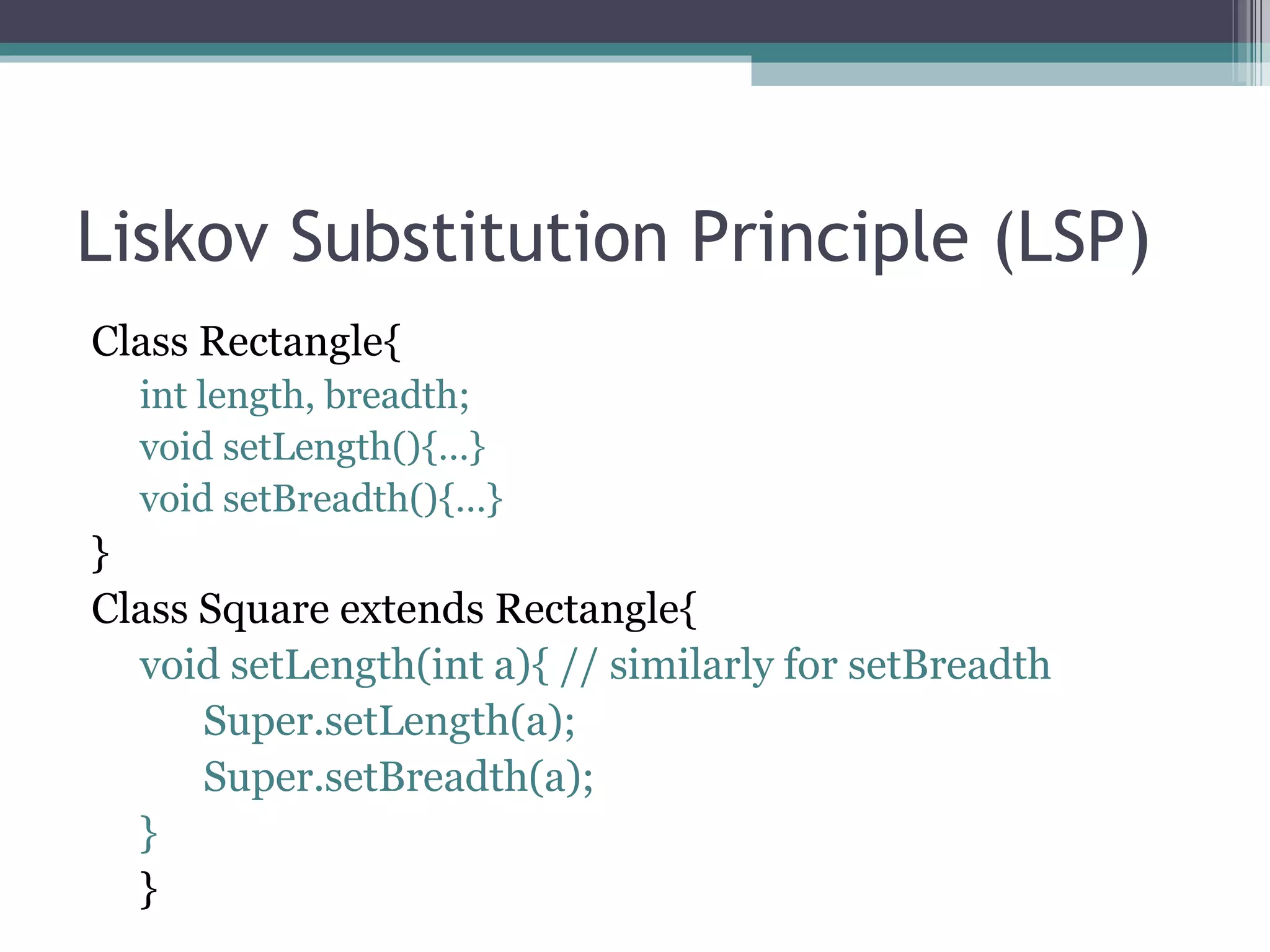 Liskov Substitution Principle (LSP)

Class Rectangle{
int length, breadth;
void setLength(){…}
void setBreadth(){…}
}
Class Square extends Rectangle{
void setLength(int a){ // similarly for setBreadth
Super.setLength(a);
Super.setBreadth(a);
}
}